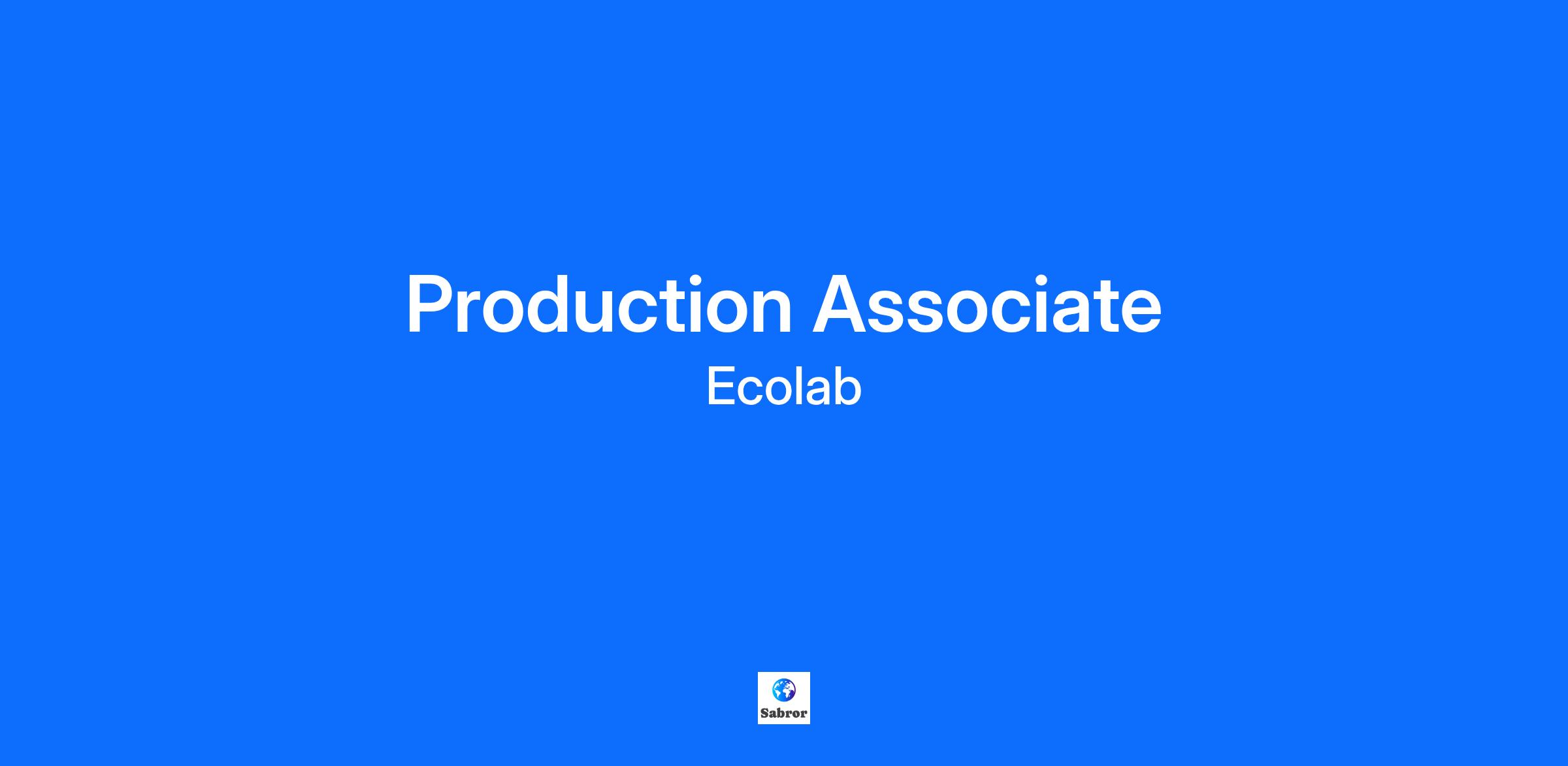 Production Associate
Ecolab

Sabror